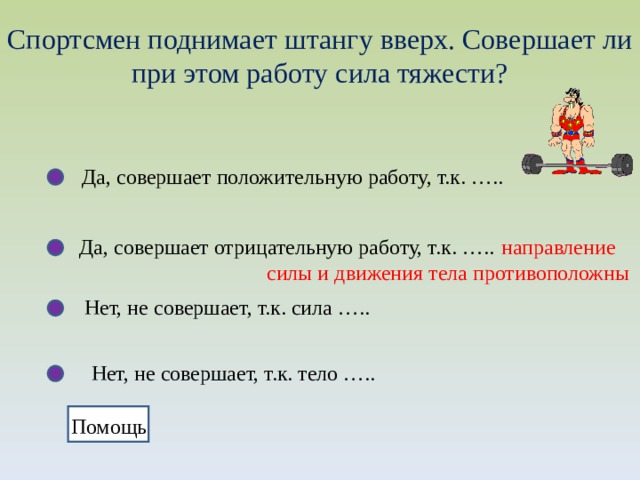 Спортсмен поднимает штангу вверх. Совершает ли при этом работу сила тяжести?

Да, совершает положительную работу, т.к. …..

Да, совершает отрицательную работу, т.к. ….. направление силы и движения тела противоположны

Нет, не совершает, т.к. сила …..

Нет, не совершает, т.к. тело …..

Помощь